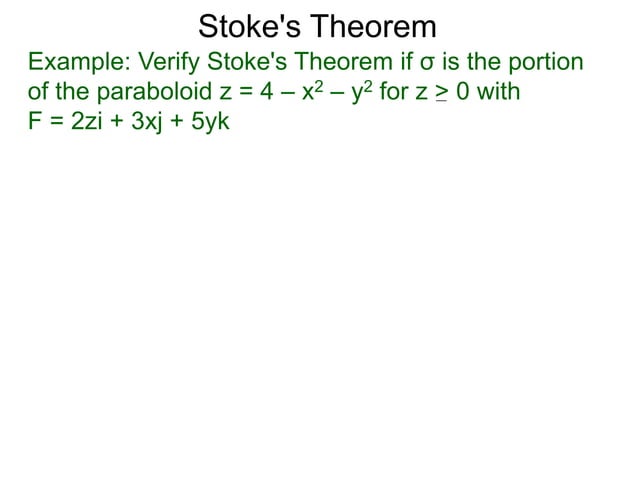 Stoke's Theorem

Example: Verify Stoke's Theorem if $\sigma$ is the portion of the paraboloid $z = 4 - x^2 - y^2$ for $z \geq 0$ with $F = 2zi + 3xj + 5yk$